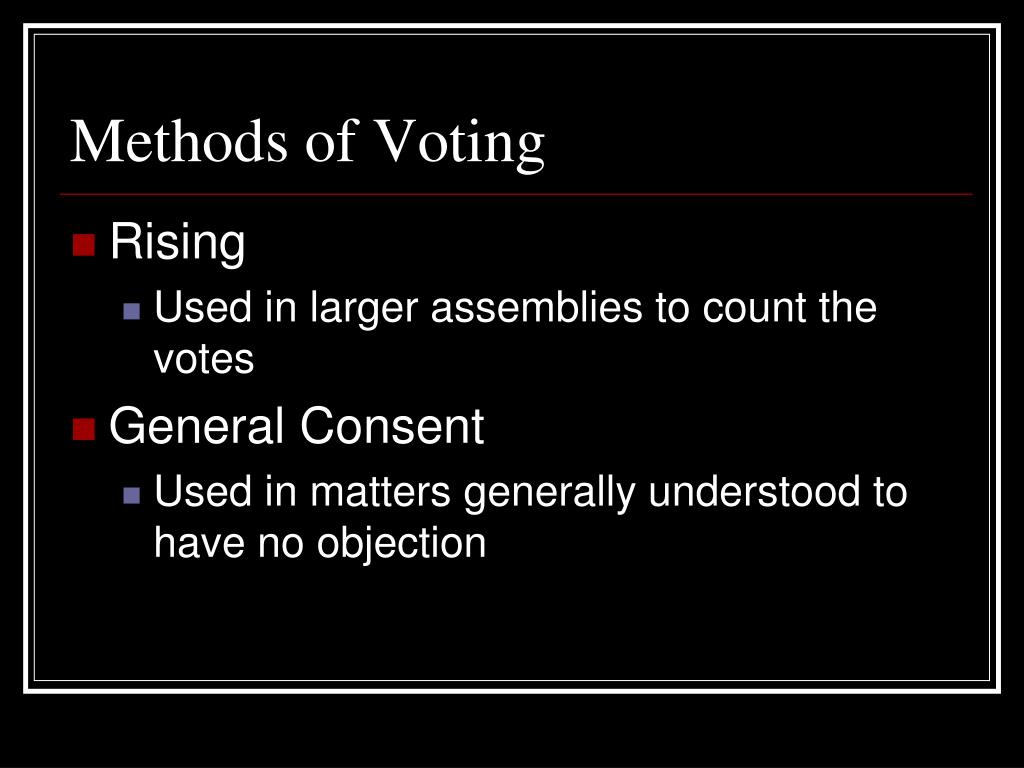 Methods of Voting

Rising
Used in larger assemblies to count the votes

General Consent
Used in matters generally understood to have no objection